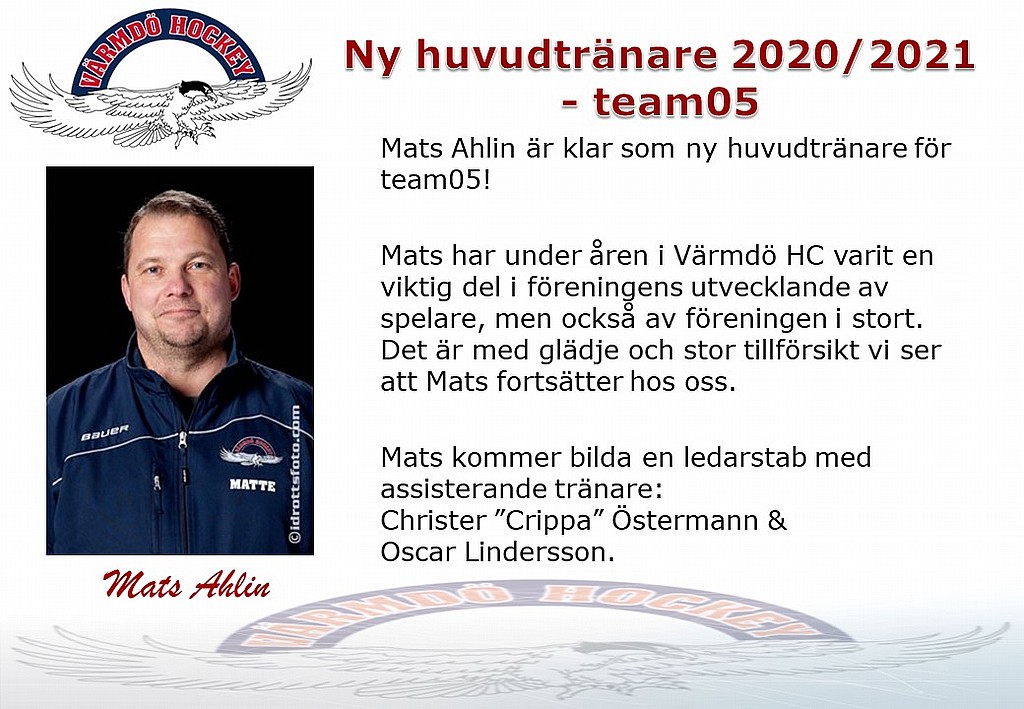 VÄRMDÖ HOCKEY

Ny huvudtränare 2020/2021 - team05

Mats Ahlin är klar som ny huvudtränare för team05!

Mats har under åren i Värmdö HC varit en viktig del i föreningens utvecklande av spelare, men också av föreningen i stort. Det är med glädje och stor tillförsikt vi ser att Mats fortsätter hos oss.

Mats kommer bilda en ledarstab med assisterande tränare:
Christer ”Crippa” Östermann &
Oscar Lindersson.

BAUER
MATTE
©idrottsfoto.com

Mats Ahlin

VÄRMDÖ HOCKEY